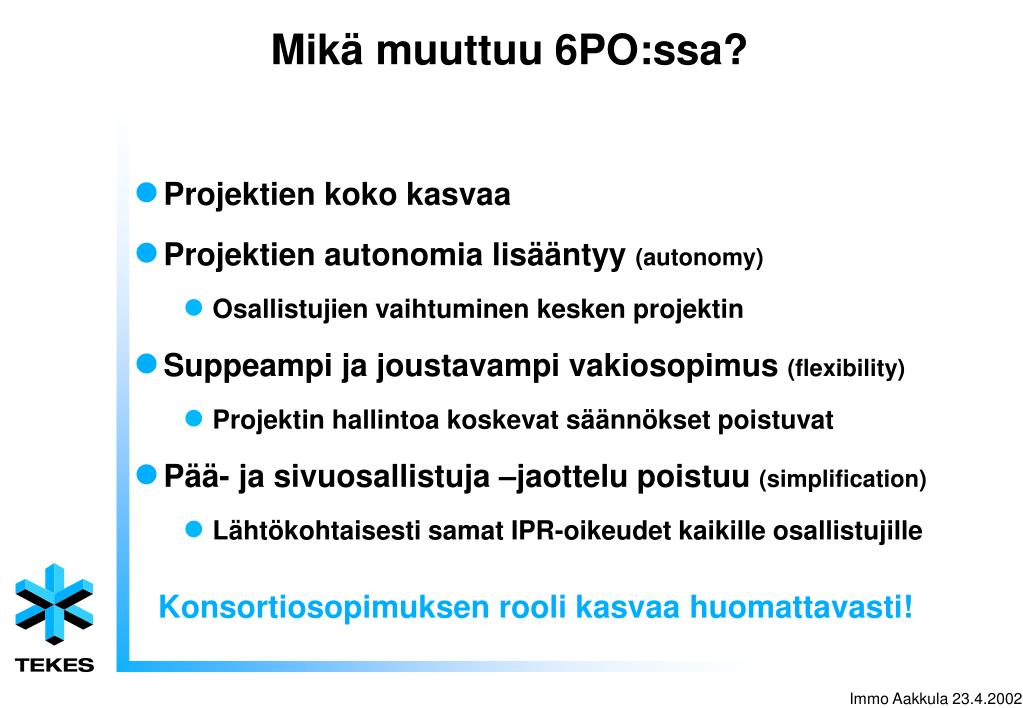 Mikä muuttuu 6PO:ssa?

Projektien koko kasvaa

Projektien autonomia lisääntyy (autonomy)

Osallistujien vaihtuminen kesken projektin

Suppeampi ja joustavampi vakiosopimus (flexibility)

Projektin hallintoa koskevat säännökset poistuvat

Pää- ja sivuosallistuja –jaottelu poistuu (simplification)

Lähtökohtaisesti samat IPR-oikeudet kaikille osallistujille

Konsortiosopimuksen rooli kasvaa huomattavasti!

TEKES

Immo Aakkula 23.4.2002